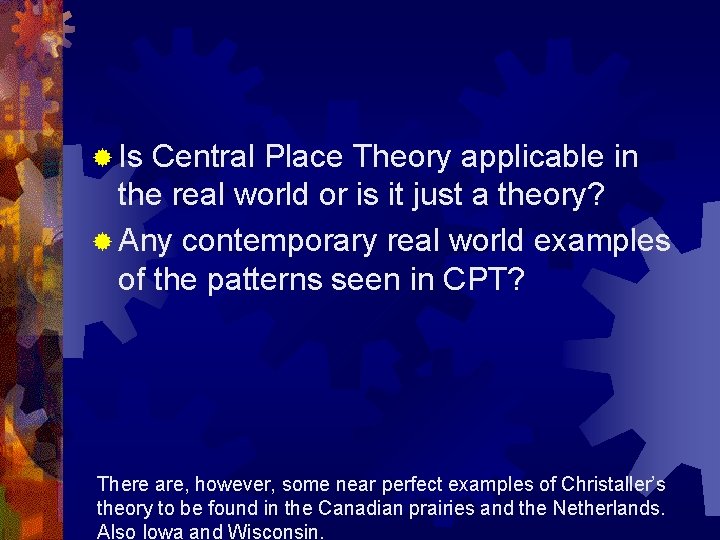 Is Central Place Theory applicable in the real world or is it just a theory?

Any contemporary real world examples of the patterns seen in CPT?

There are, however, some near perfect examples of Christaller's theory to be found in the Canadian prairies and the Netherlands. Also Iowa and Wisconsin.